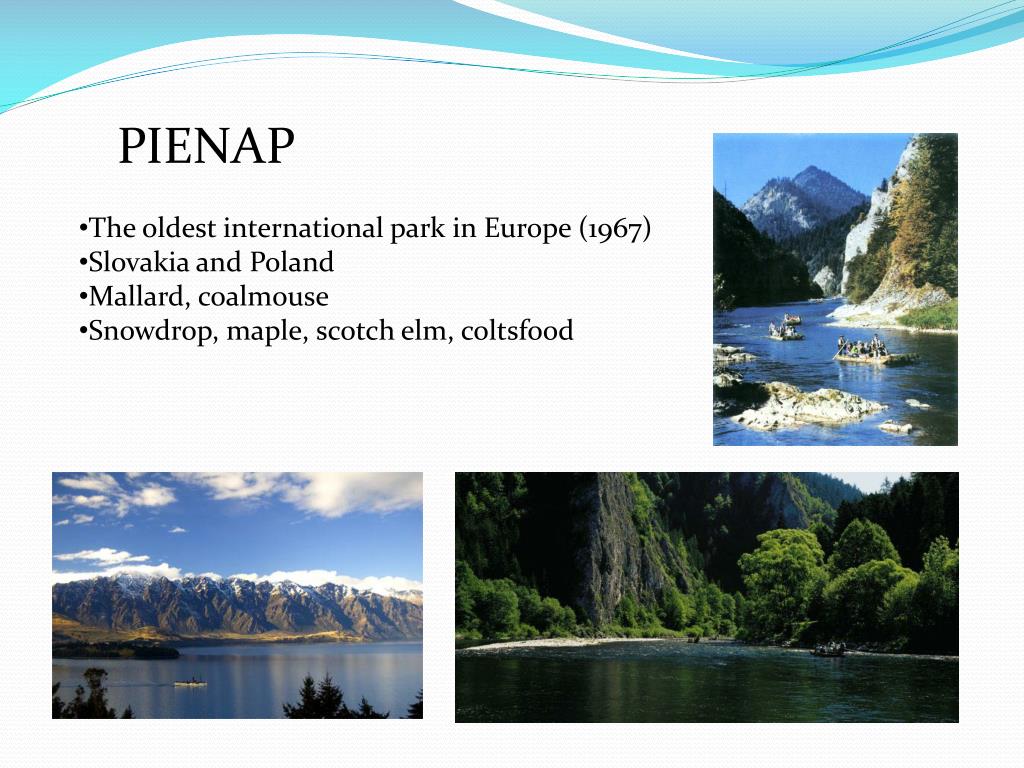 PIENAP

•The oldest international park in Europe (1967)
•Slovakia and Poland
•Mallard, coalmouse
•Snowdrop, maple, scotch elm, coltsfood